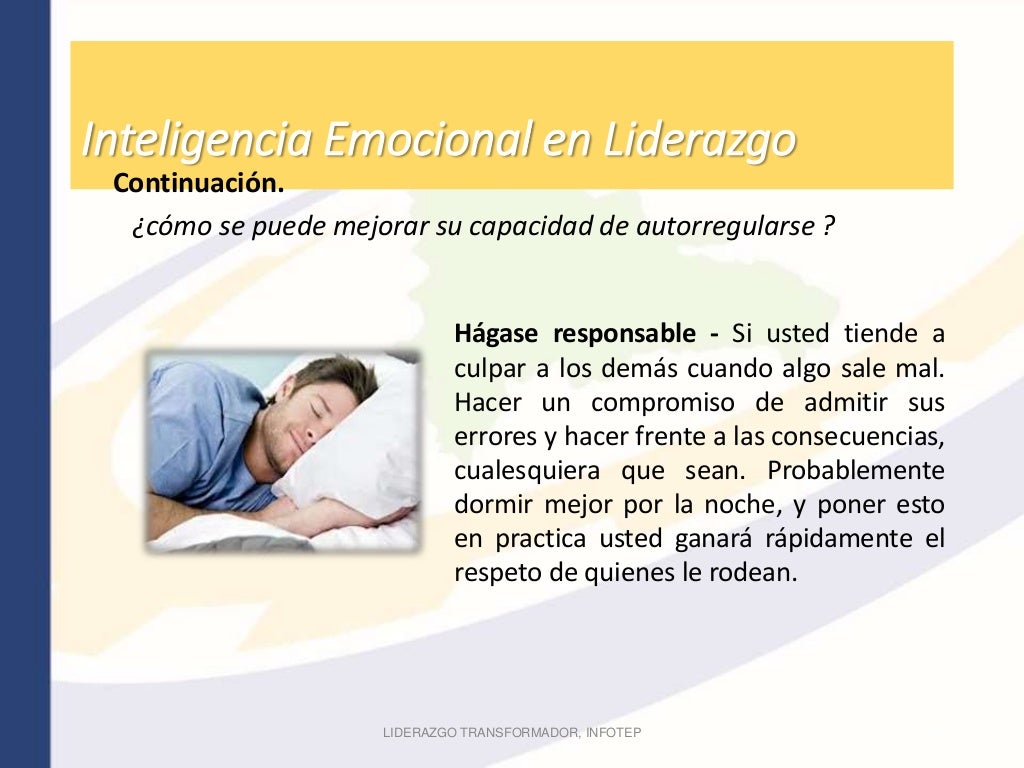 Inteligencia Emocional en Liderazgo

Continuación.

¿cómo se puede mejorar su capacidad de autorregularse ?

Hágase responsable - Si usted tiende a culpar a los demás cuando algo sale mal. Hacer un compromiso de admitir sus errores y hacer frente a las consecuencias, cualesquiera que sean. Probablemente dormir mejor por la noche, y poner esto en practica usted ganará rápidamente el respeto de quienes le rodean.

LIDERAZGO TRANSFORMADOR, INFOTEP